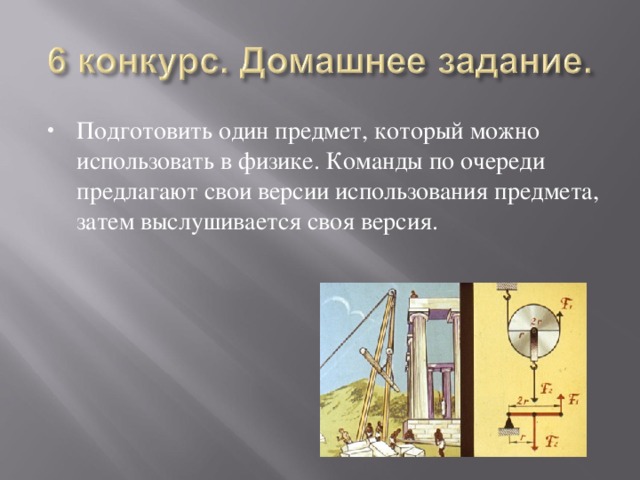 6 конкурс. Домашнее задание.

• Подготовить один предмет, который можно использовать в физике. Команды по очереди предлагают свои версии использования предмета, затем выслушивается своя версия.

$F_1$
$2r$
$r$
$F_2$
$2r$
$F_1$
$r$
$F_2$